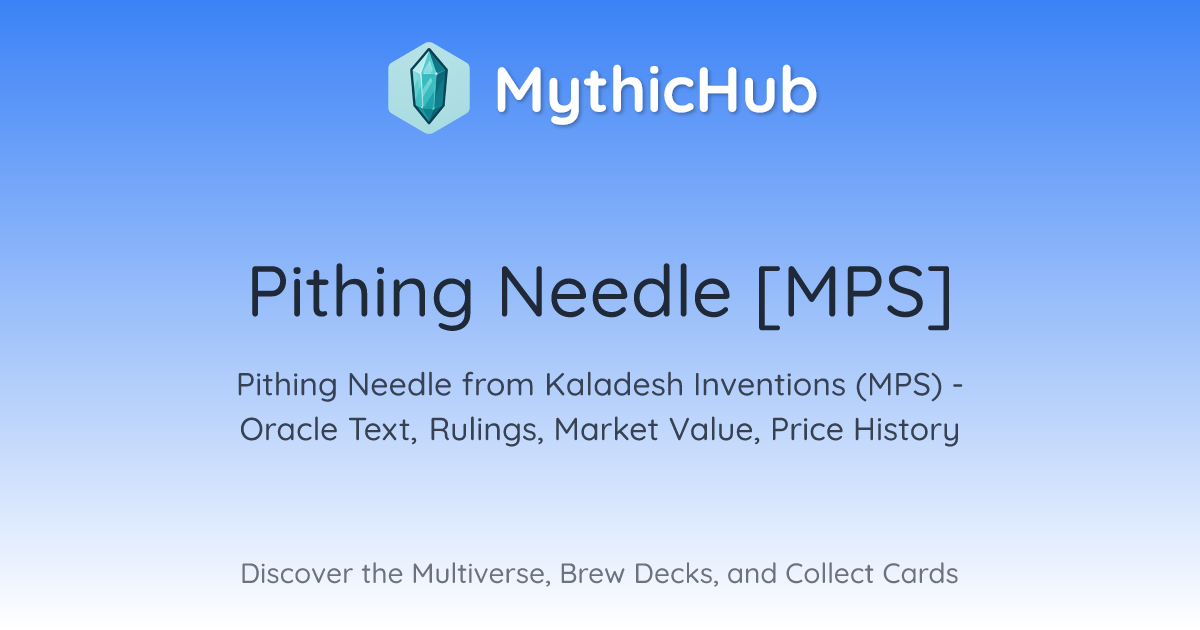 MythicHub

Pithing Needle [MPS]

Pithing Needle from Kaladesh Inventions (MPS) - Oracle Text, Rulings, Market Value, Price History

Discover the Multiverse, Brew Decks, and Collect Cards